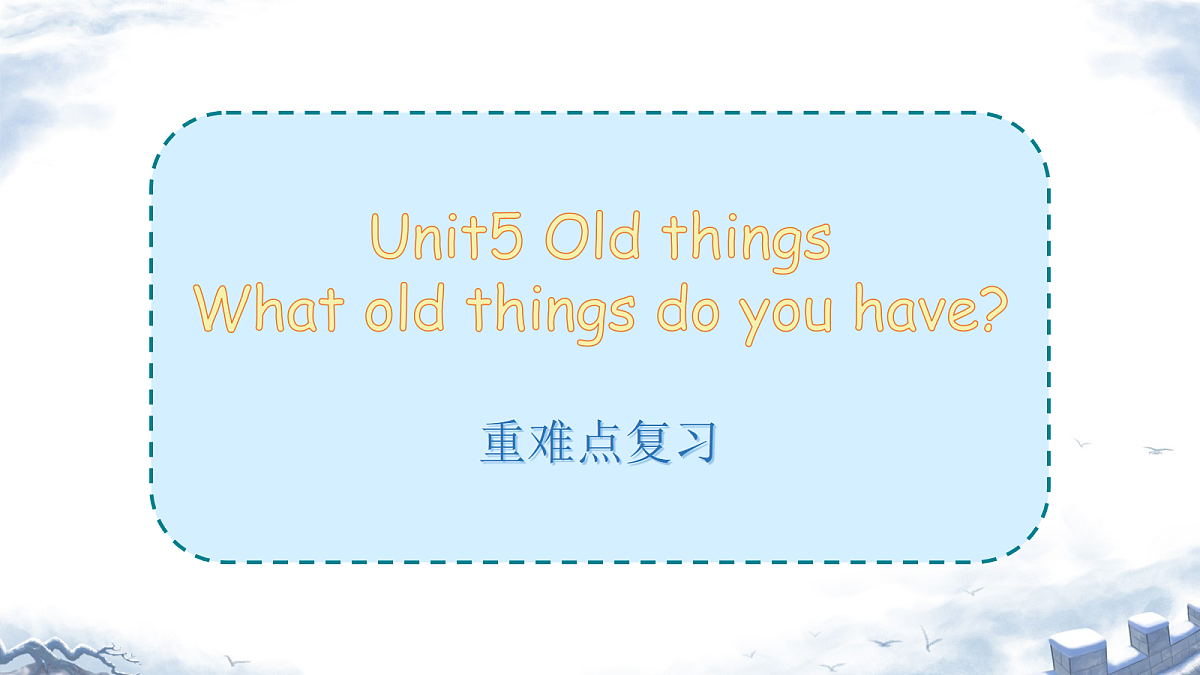 Unit5 Old things
What old things do you have?

重难点复习